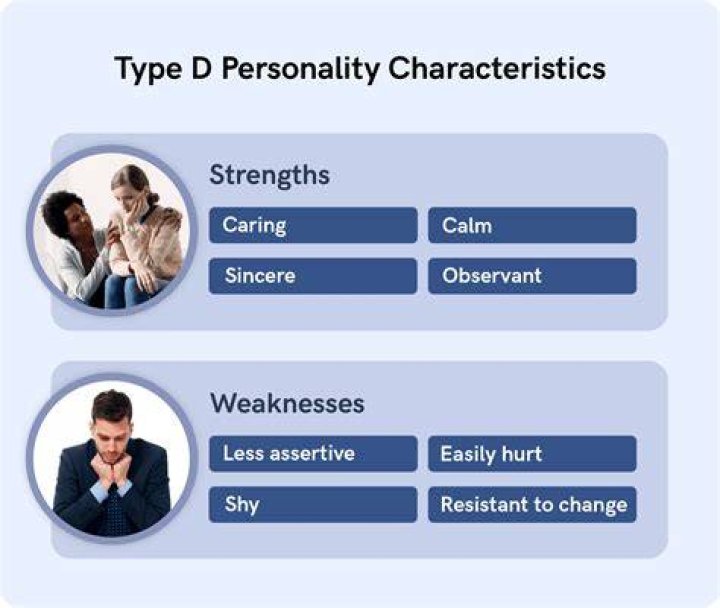 Type D Personality Characteristics

Strengths

Caring

Calm

Sincere

Observant

Weaknesses

Less assertive

Easily hurt

Shy

Resistant to change